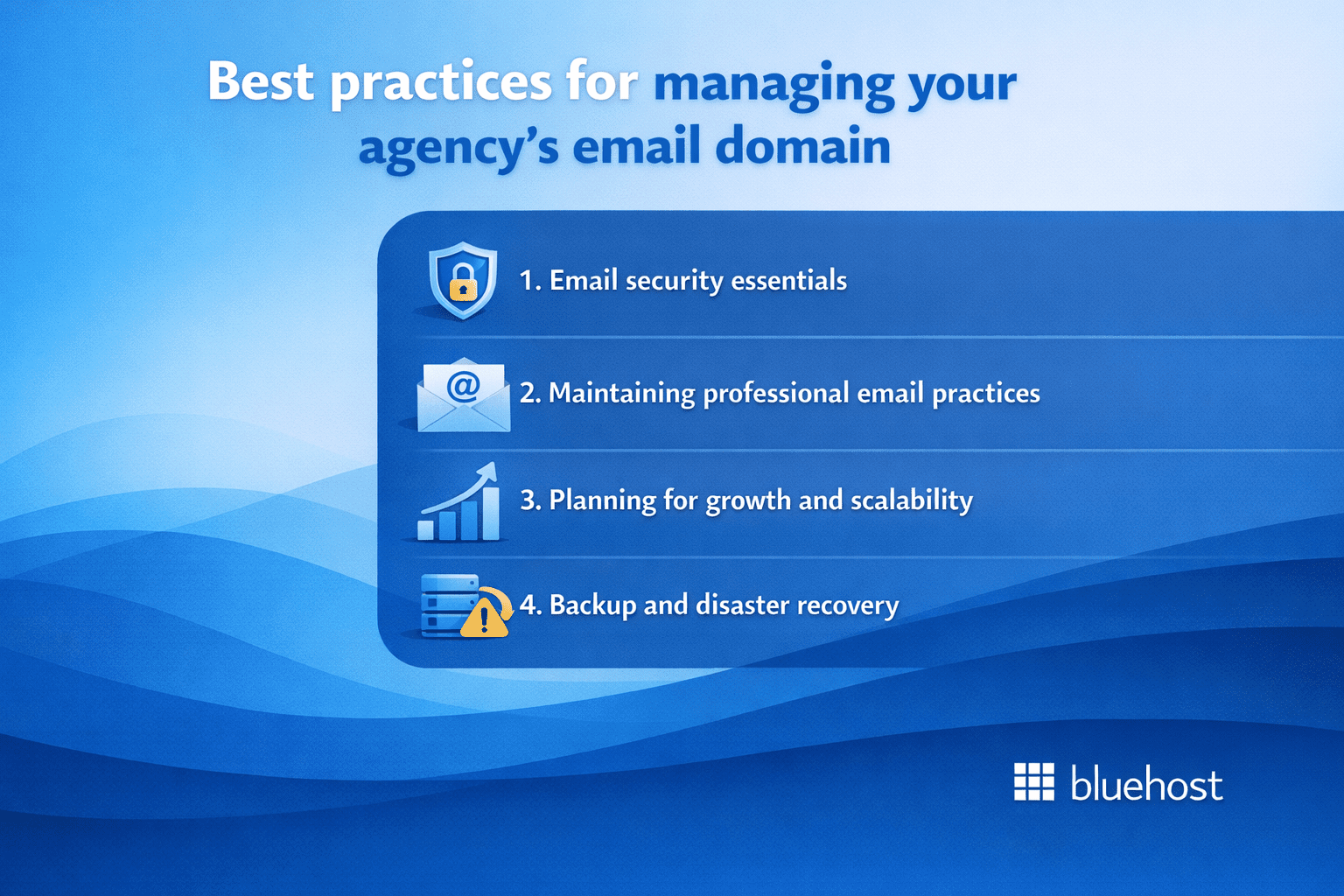 Best practices for managing your agency's email domain

1. Email security essentials

@

2. Maintaining professional email practices

3. Planning for growth and scalability

4. Backup and disaster recovery

bluehost